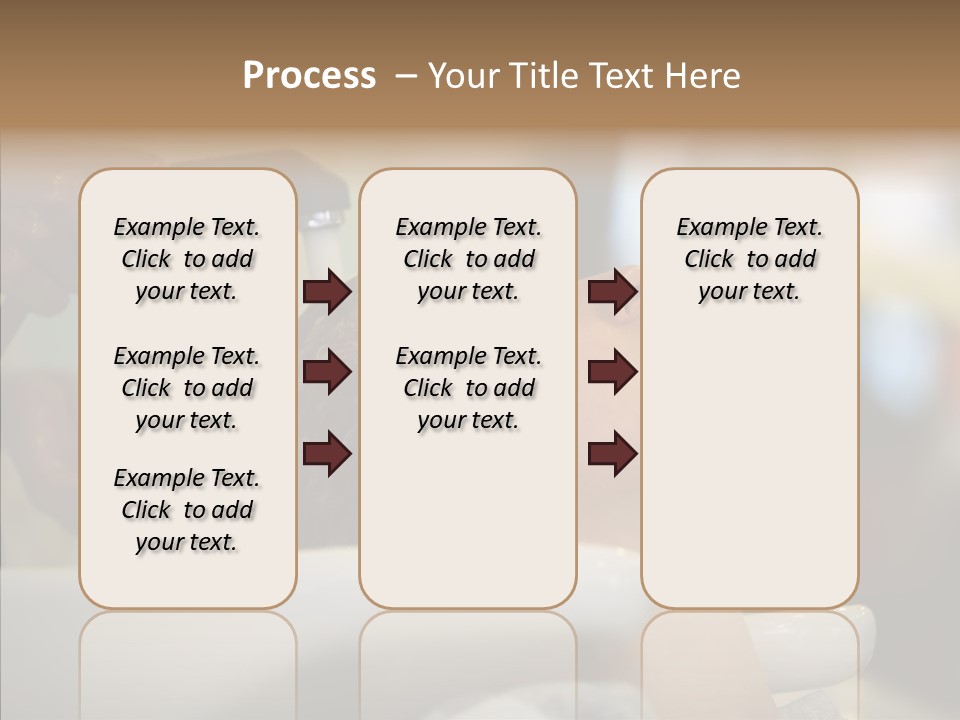 Process – Your Title Text Here

Example Text. Click to add your text.

Example Text. Click to add your text.

Example Text. Click to add your text.

Example Text. Click to add your text.

Example Text. Click to add your text.

Example Text. Click to add your text.